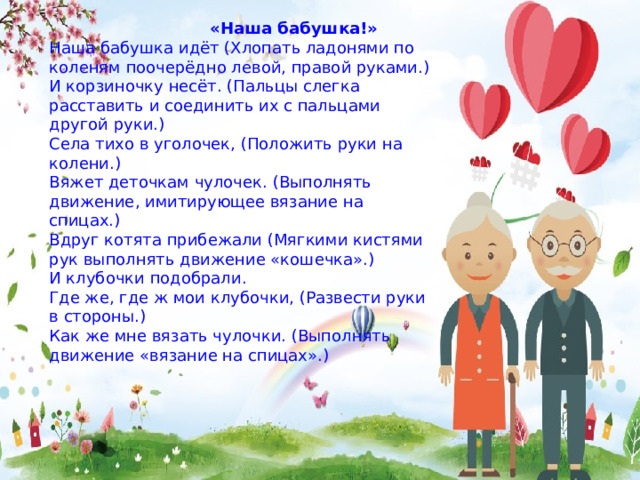 «Наша бабушка!»
Наша бабушка идёт (Хлопать ладонями по коленям поочерёдно левой, правой руками.)
И корзиночку несёт. (Пальцы слегка расставить и соединить их с пальцами другой руки.)
Села тихо в уголочек, (Положить руки на колени.)
Вяжет деточкам чулочек. (Выполнять движение, имитирующее вязание на спицах.)
Вдруг котята прибежали (Мягкими кистями рук выполнять движение «кошечка».)
И клубочки подобрали.
Где же, где ж мои клубочки, (Развести руки в стороны.)
Как же мне вязать чулочки. (Выполнять движение «вязание на спицах».)